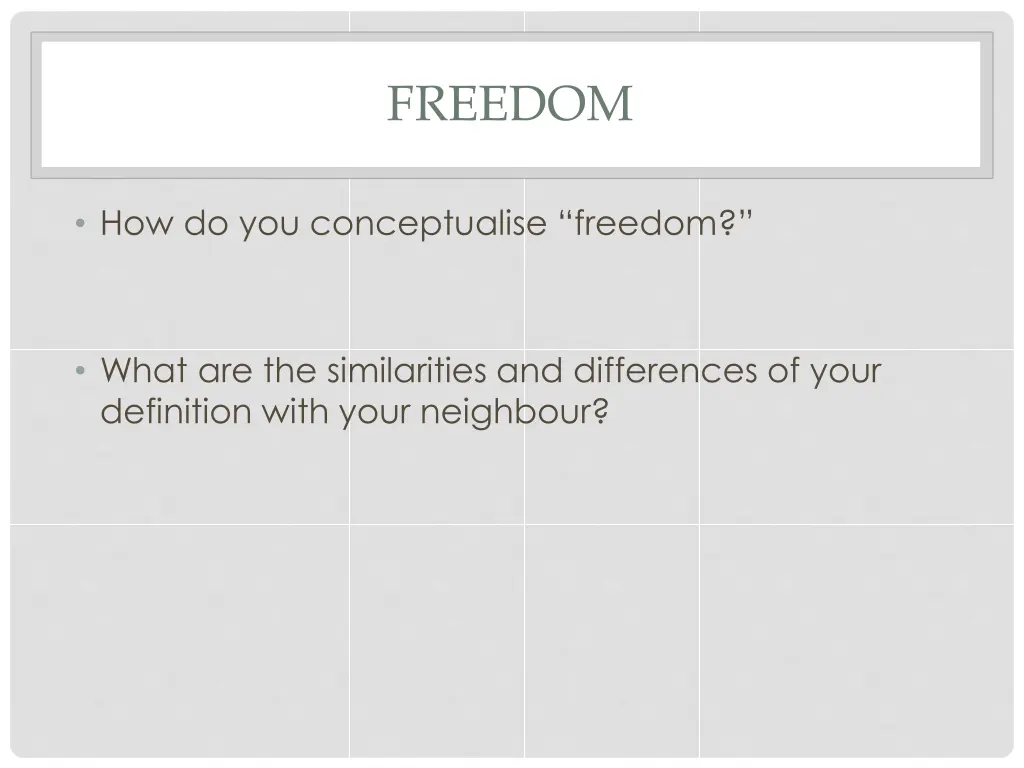 FREEDOM

• How do you conceptualise “freedom?”

• What are the similarities and differences of your definition with your neighbour?